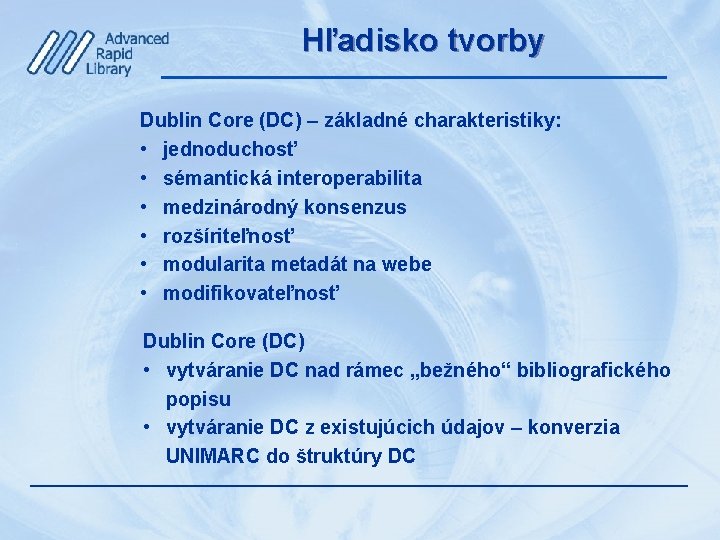 Advanced Rapid Library

Hľadisko tvorby

Dublin Core (DC) – základné charakteristiky:
• jednoduchosť
• sémantická interoperabilita
• medzinárodný konsenzus
• rozšíriteľnosť
• modularita metadát na webe
• modifikovateľnosť

Dublin Core (DC)
• vytváranie DC nad rámec „bežného“ bibliografického popisu
• vytváranie DC z existujúcich údajov – konverzia UNIMARC do štruktúry DC